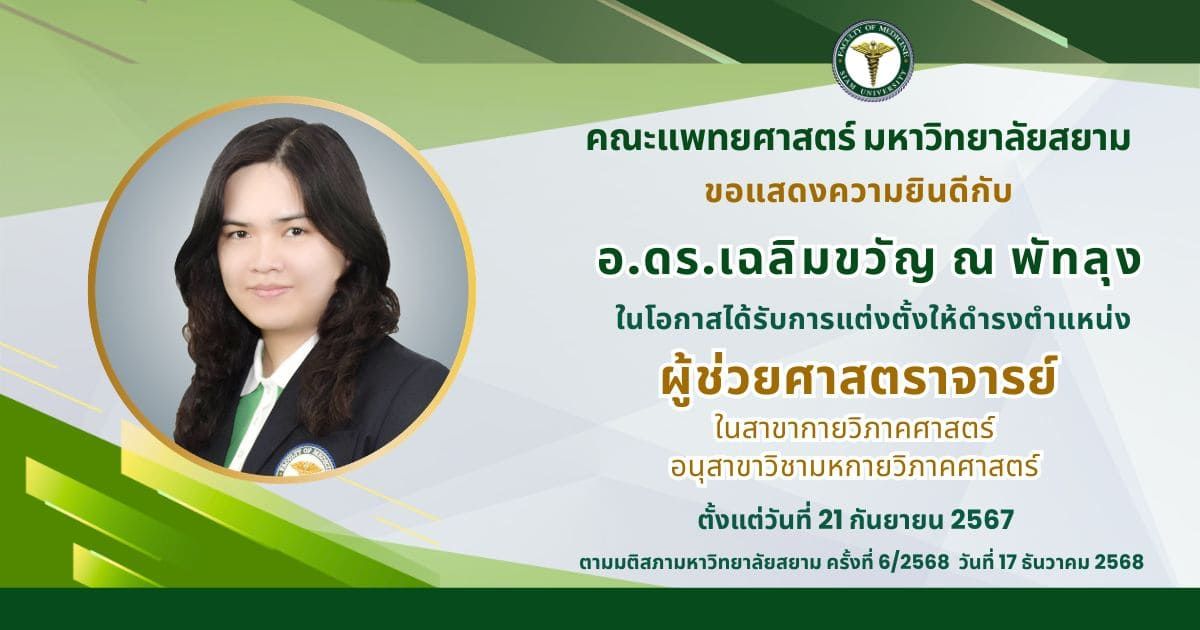 FACULTY OF MEDICINE
SIAM UNIVERSITY

คณะแพทยศาสตร์ มหาวิทยาลัยสยาม
ขอแสดงความยินดีกับ
อ.ดร.เฉลิมขวัญ ณ พัทลุง
ในโอกาสได้รับการแต่งตั้งให้ดำรงตำแหน่ง
ผู้ช่วยศาสตราจารย์
ในสาขากายวิภาคศาสตร์
อนุสาขาวิชามหกายวิภาคศาสตร์
ตั้งแต่วันที่ 21 กันยายน 2567
ตามมติสภามหาวิทยาลัยสยาม ครั้งที่ 6/2568 วันที่ 17 ธันวาคม 2568